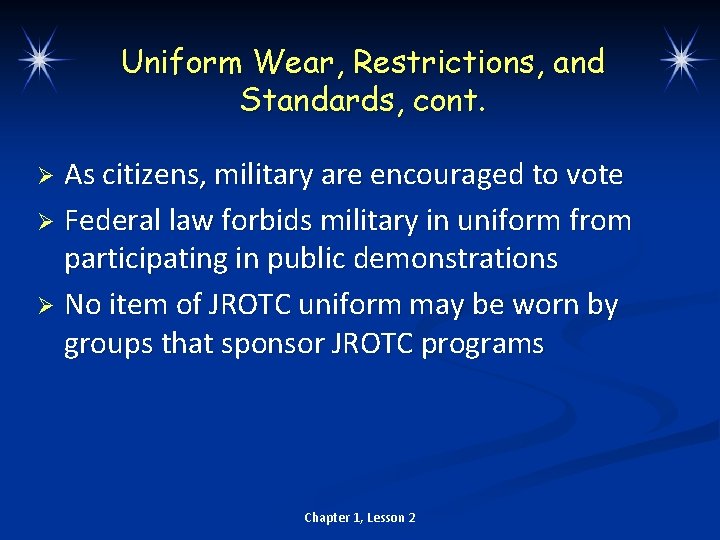 Uniform Wear, Restrictions, and Standards, cont.

➢ As citizens, military are encouraged to vote

➢ Federal law forbids military in uniform from participating in public demonstrations

➢ No item of JROTC uniform may be worn by groups that sponsor JROTC programs

Chapter 1, Lesson 2